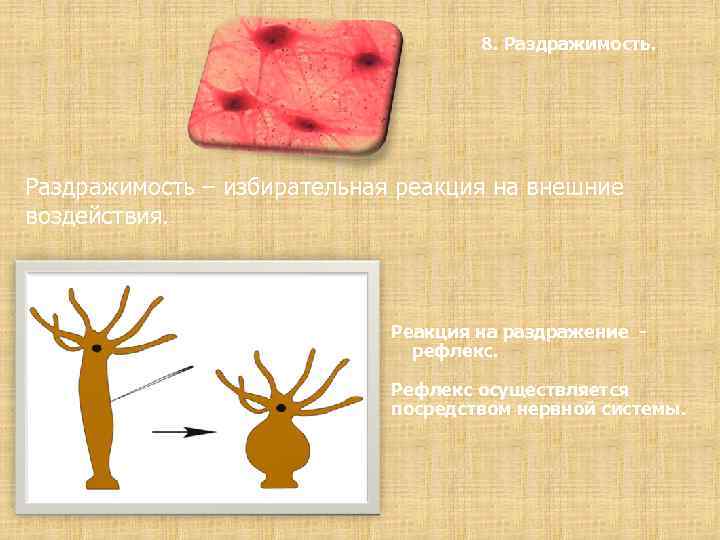 8. Раздражимость.

Раздражимость – избирательная реакция на внешние воздействия.

Реакция на раздражение - рефлекс.

Рефлекс осуществляется посредством нервной системы.